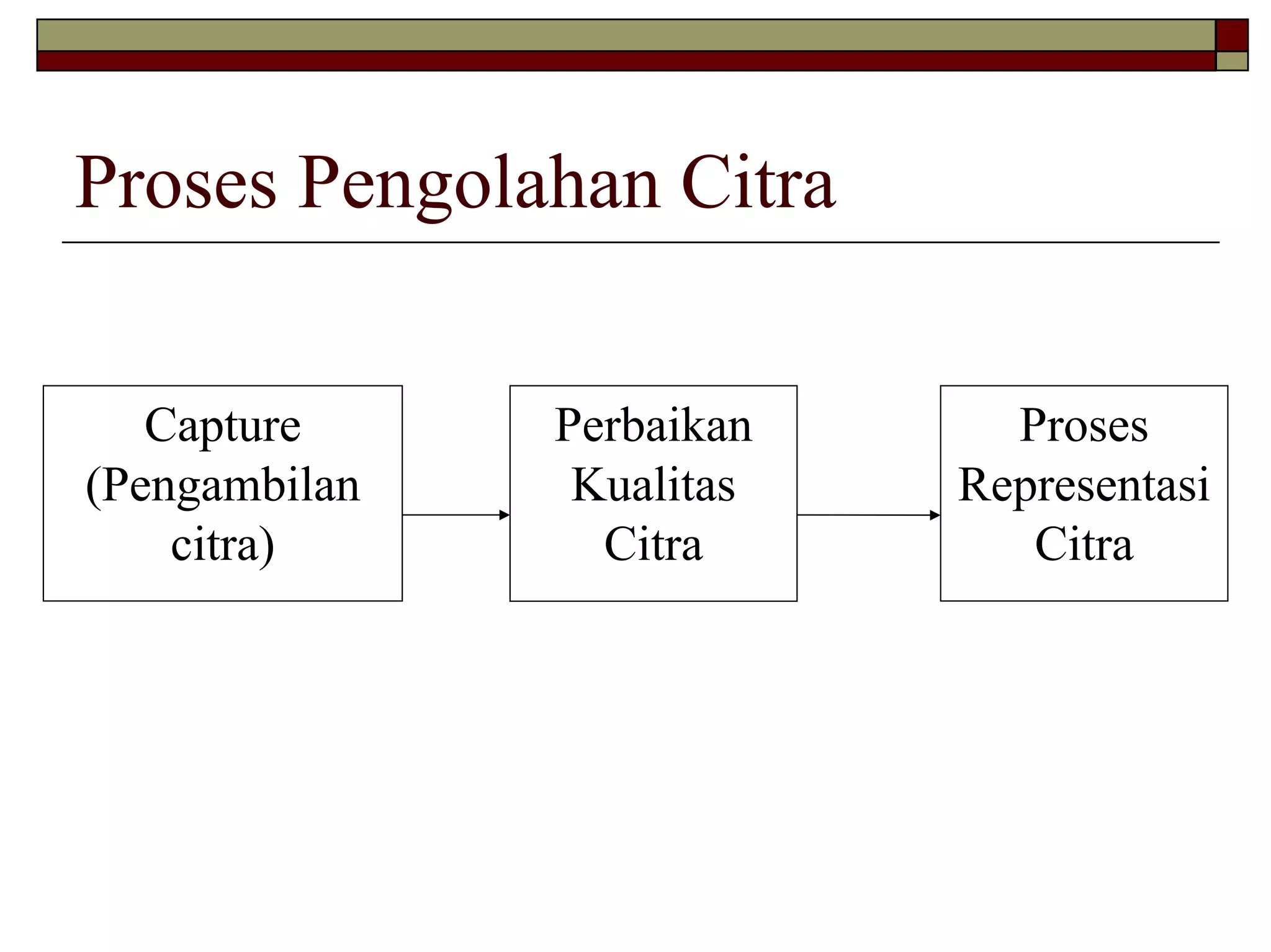 Proses Pengolahan Citra

Capture (Pengambilan citra)

Perbaikan Kualitas Citra

Proses Representasi Citra